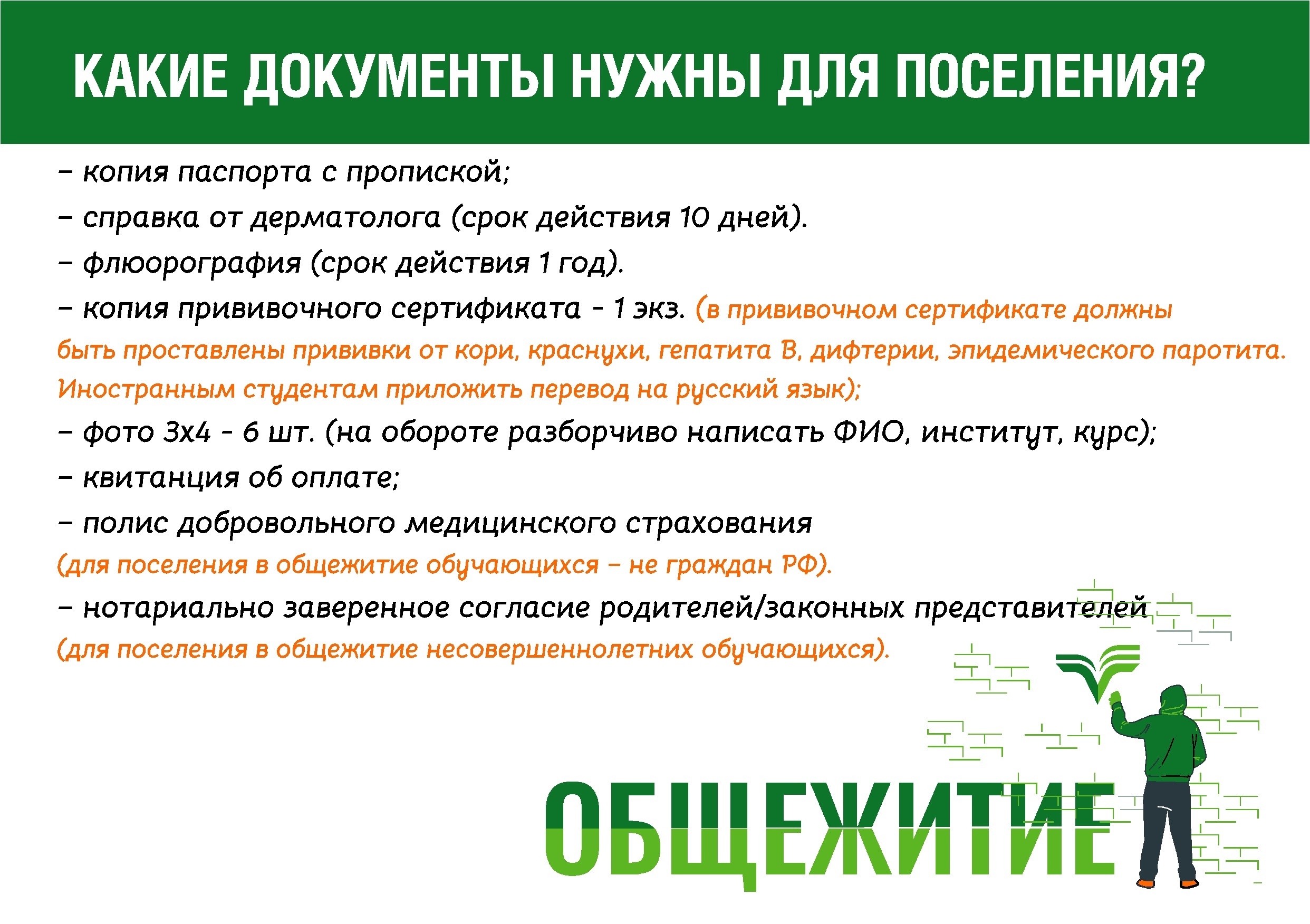 КАКИЕ ДОКУМЕНТЫ НУЖНЫ ДЛЯ ПОСЕЛЕНИЯ?

– копия паспорта с пропиской;

– справка от дерматолога (срок действия 10 дней).

– флюорография (срок действия 1 год).

– копия прививочного сертификата - 1 экз. (в прививочном сертификате должны быть проставлены прививки от кори, краснухи, гепатита В, дифтерии, эпидемического паротита. Иностранным студентам приложить перевод на русский язык);

– фото 3х4 - 6 шт. (на обороте разборчиво написать ФИО, институт, курс);

– квитанция об оплате;

– полис добровольного медицинского страхования (для поселения в общежитие обучающихся – не граждан РФ).

– нотариально заверенное согласие родителей/законных представителей (для поселения в общежитие несовершеннолетних обучающихся).

ОБЩЕЖИТИЕ